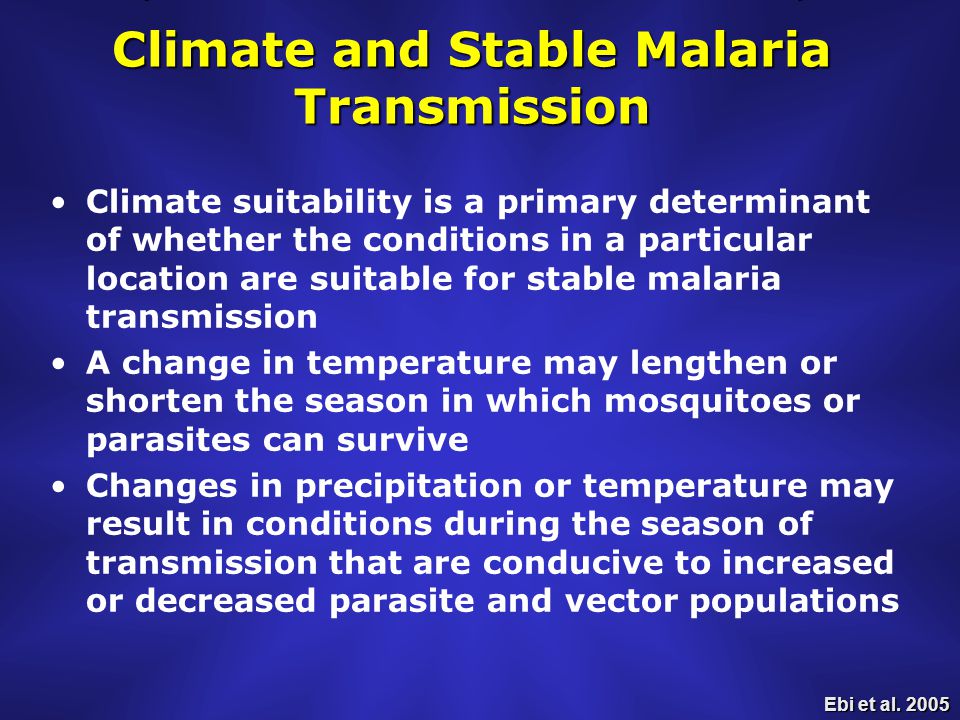 Climate and Stable Malaria Transmission

• Climate suitability is a primary determinant of whether the conditions in a particular location are suitable for stable malaria transmission
• A change in temperature may lengthen or shorten the season in which mosquitoes or parasites can survive
• Changes in precipitation or temperature may result in conditions during the season of transmission that are conducive to increased or decreased parasite and vector populations

Ebi et al. 2005